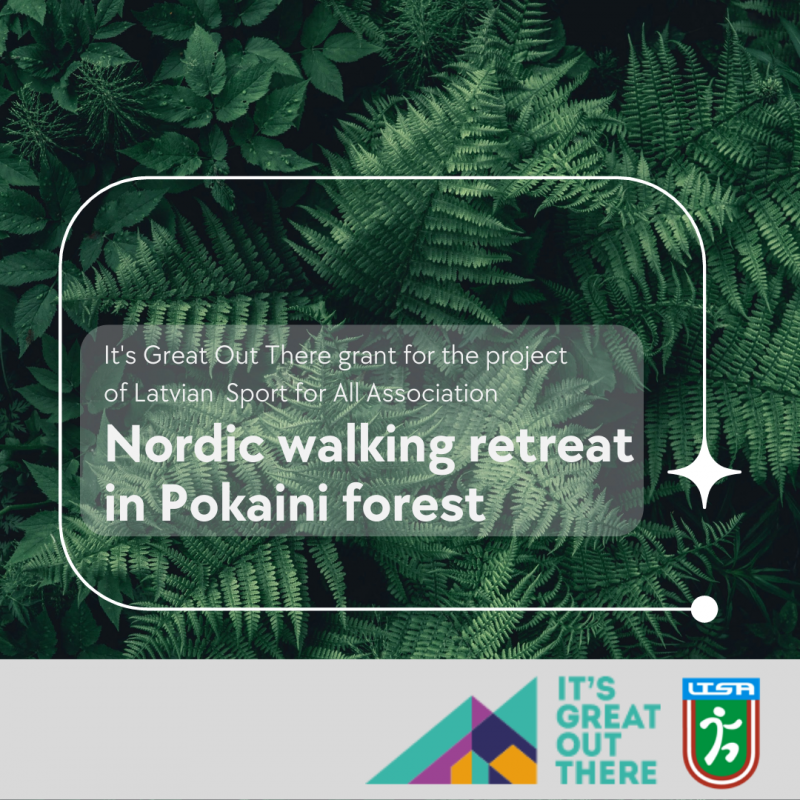 It's Great Out There grant for the project of Latvian Sport for All Association

Nordic walking retreat in Pokaini forest

IT'S GREAT OUT THERE

LTSA